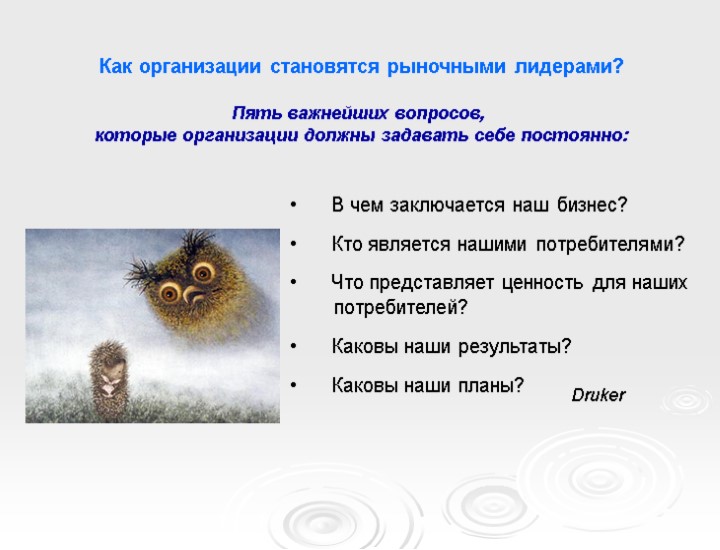 Как организации становятся рыночными лидерами?

Пять важнейших вопросов,
которые организации должны задавать себе постоянно:

• В чем заключается наш бизнес?
• Кто является нашими потребителями?
• Что представляет ценность для наших потребителей?
• Каковы наши результаты?
• Каковы наши планы?

Druker